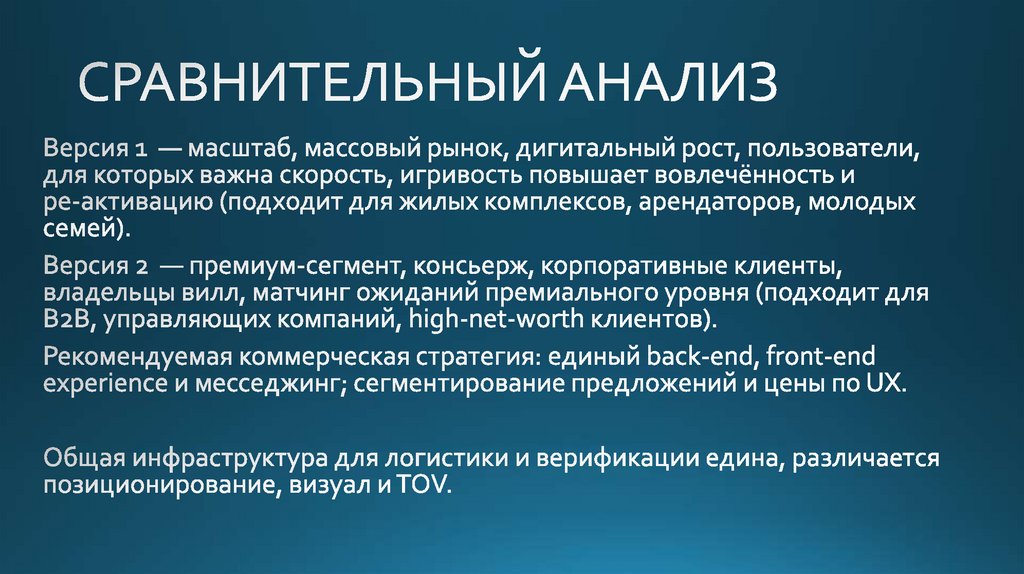 СРАВНИТЕЛЬНЫЙ АНАЛИЗ

Версия 1 — масштаб, массовый рынок, дигитальный рост, пользователи, для которых важна скорость, игривость повышает вовлечённость и ре-активацию (подходит для жилых комплексов, арендаторов, молодых семей).

Версия 2 — премиум-сегмент, консьерж, корпоративные клиенты, владельцы вилл, матчинг ожиданий премиального уровня (подходит для B2B, управляющих компаний, high-net-worth клиентов).

Рекомендуемая коммерческая стратегия: единый back-end, front-end experience и месседжинг; сегментирование предложений и цены по UX.

Общая инфраструктура для логистики и верификации едина, различается позиционирование, визуал и TOV.